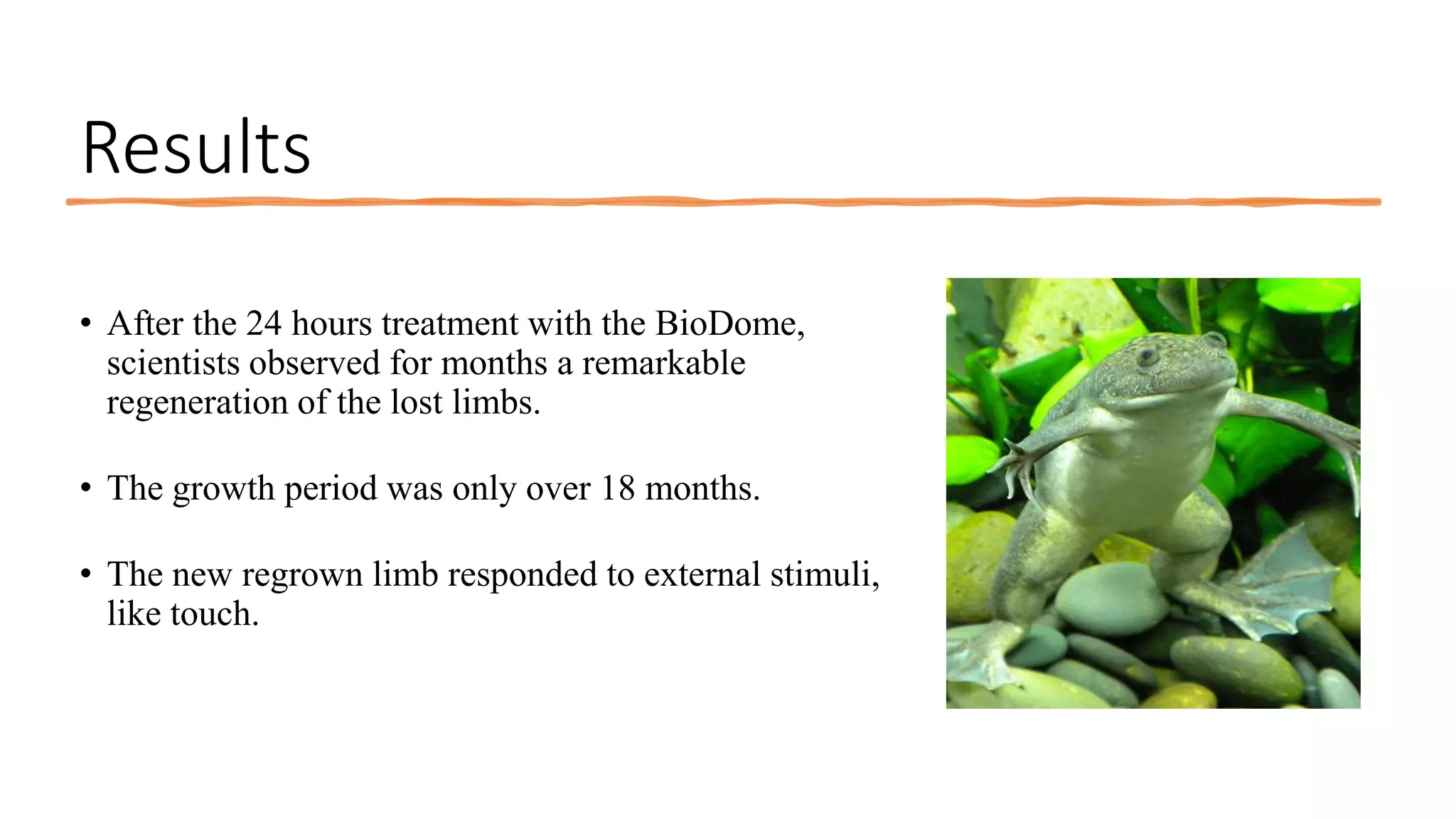 Results

• After the 24 hours treatment with the BioDome, scientists observed for months a remarkable regeneration of the lost limbs.

• The growth period was only over 18 months.

• The new regrown limb responded to external stimuli, like touch.